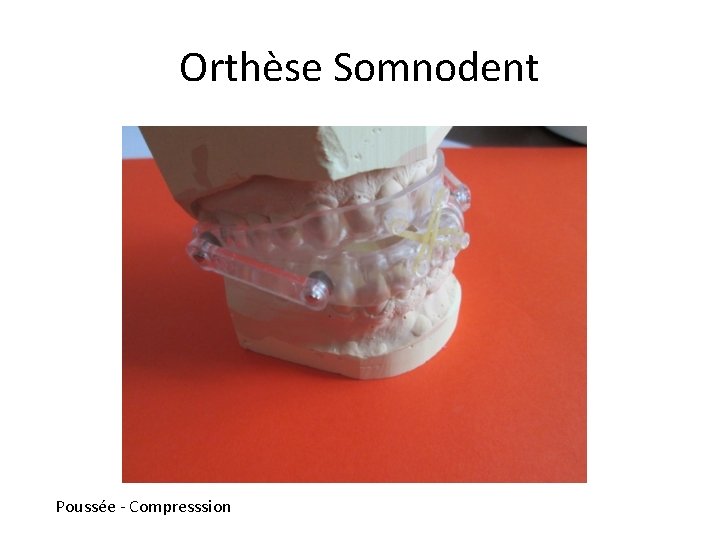 Orthèse Somnodent

Poussée - Compresssion